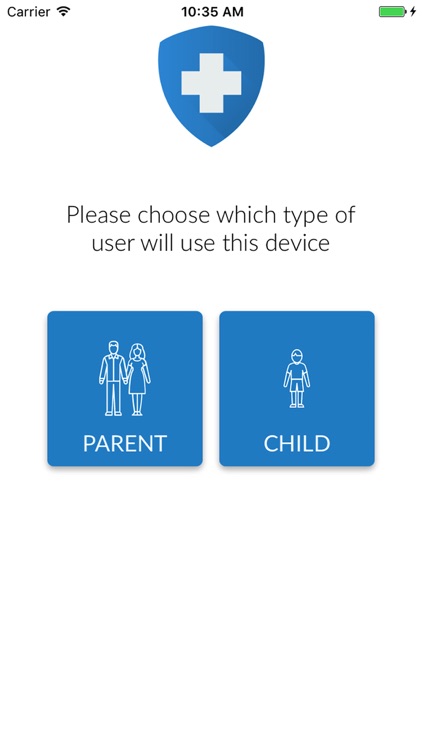 Carrier 10:35 AM

Please choose which type of user will use this device

PARENT

CHILD